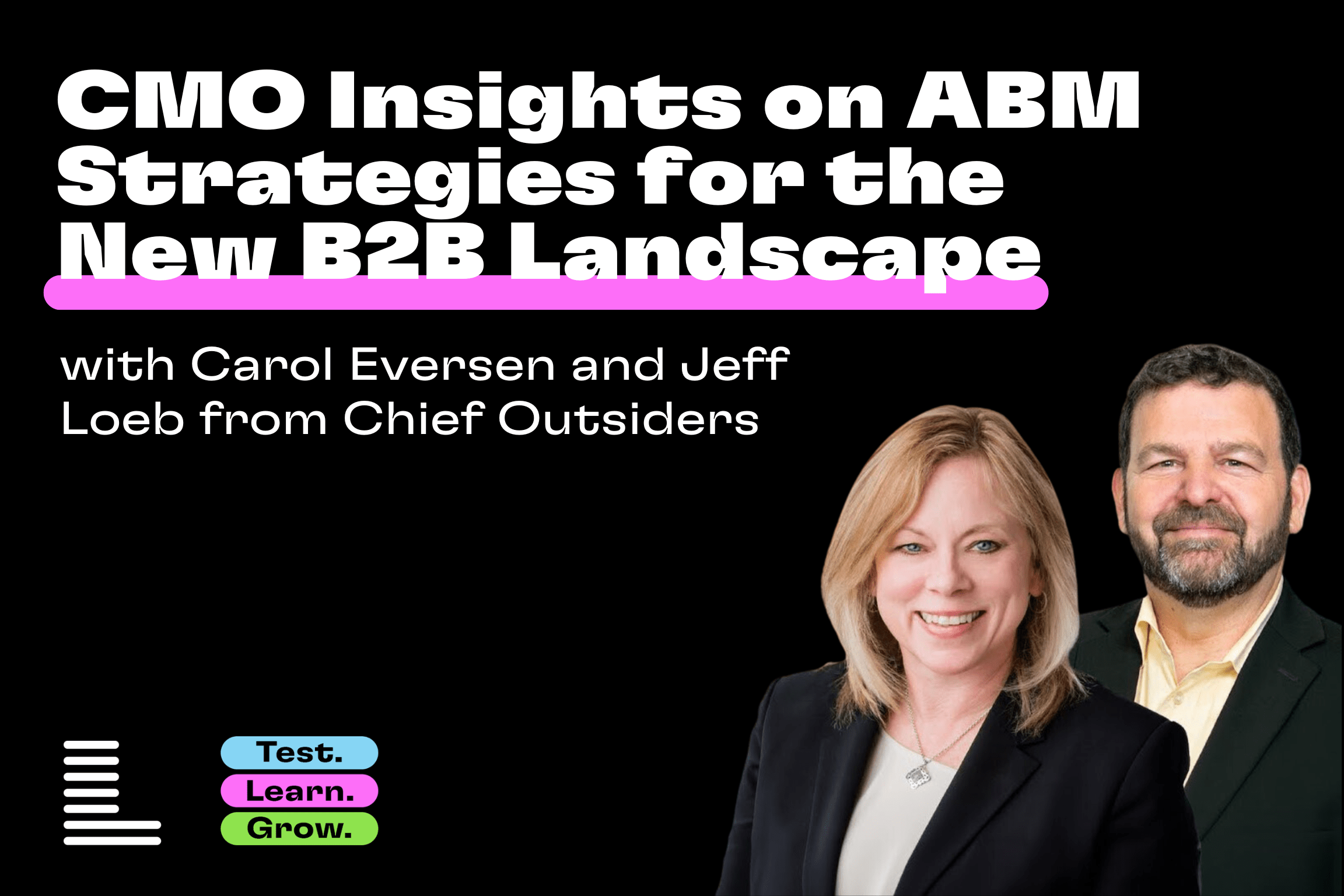 CMO Insights on ABM Strategies for the New B2B Landscape

with Carol Eversen and Jeff Loeb from Chief Outsiders

Test.
Learn.
Grow.